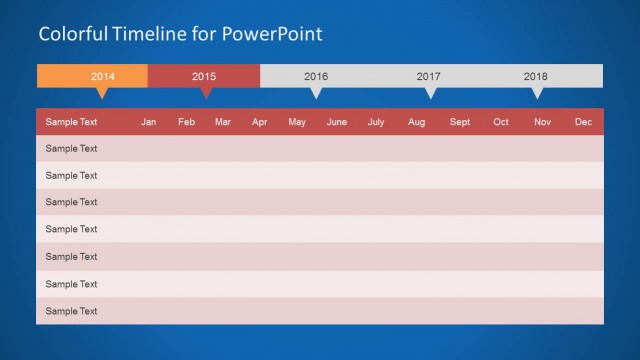 Colorful Timeline for PowerPoint

2014 2015 2016 2017 2018

| Sample Text | Jan | Feb | Mar | Apr | May | June | July | Aug | Sept | Oct | Nov | Dec |
|---|---|---|---|---|---|---|---|---|---|---|---|---|
| Sample Text | | | | | | | | | | | | |
| Sample Text | | | | | | | | | | | | |
| Sample Text | | | | | | | | | | | | |
| Sample Text | | | | | | | | | | | | |
| Sample Text | | | | | | | | | | | | |
| Sample Text | | | | | | | | | | | | |
| Sample Text | | | | | | | | | | | | |